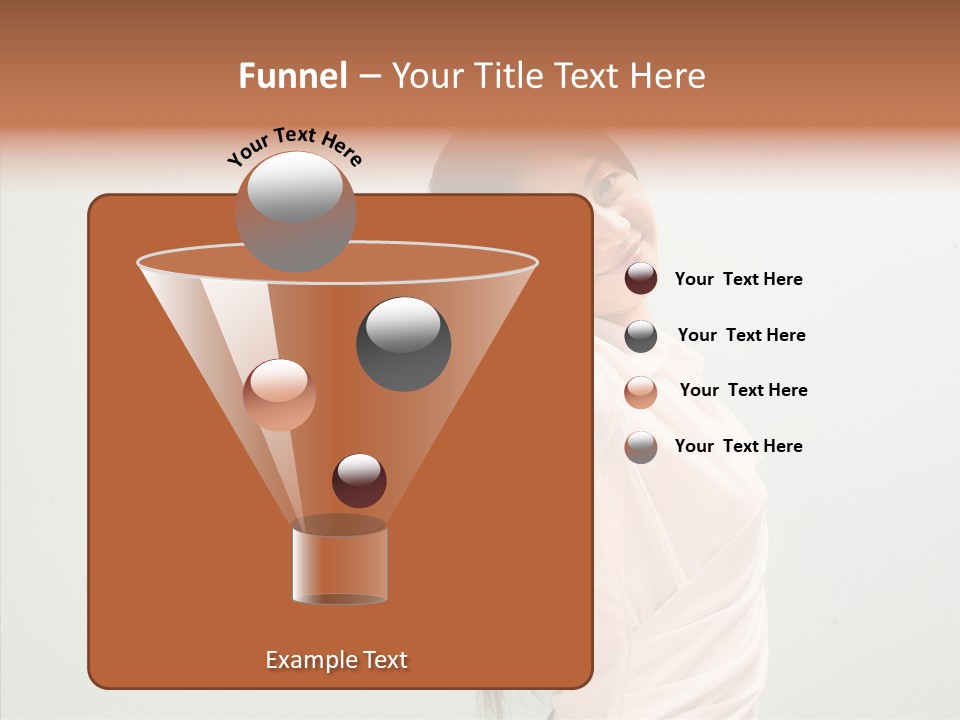 Funnel – Your Title Text Here

Your Text Here

Your Text Here

Your Text Here

Your Text Here

Your Text Here

Example Text